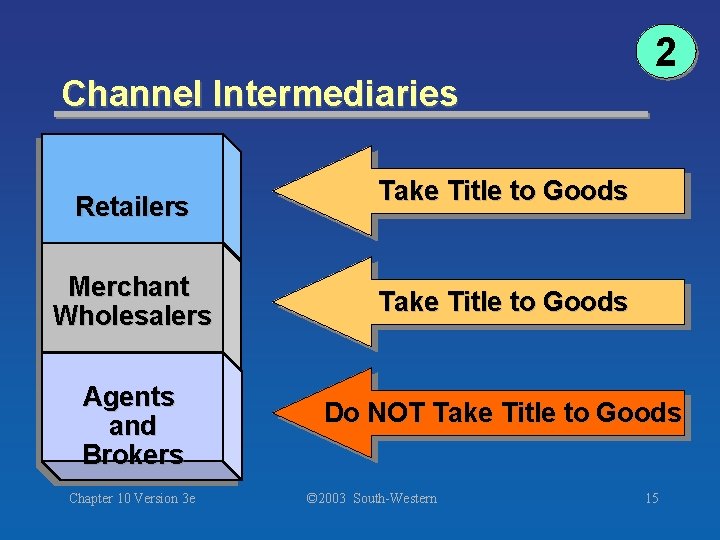 2

Channel Intermediaries

Retailers

Take Title to Goods

Merchant Wholesalers

Take Title to Goods

Agents and Brokers

Do NOT Take Title to Goods

Chapter 10 Version 3e

©2003 South-Western

15